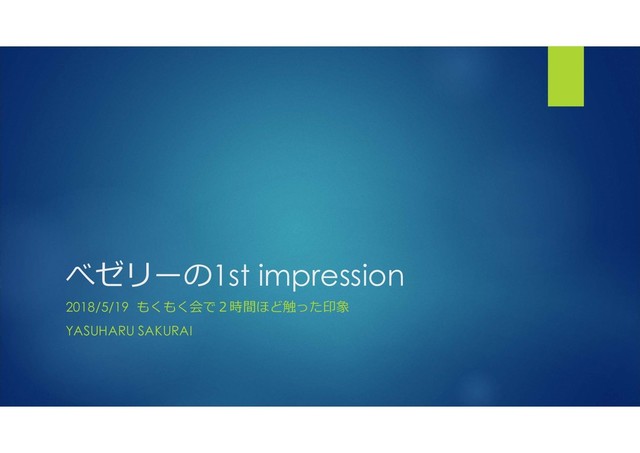 ベゼリーの1st impression

2018/5/19 もくもく会で２時間ほど触った印象

YASUHARU SAKURAI